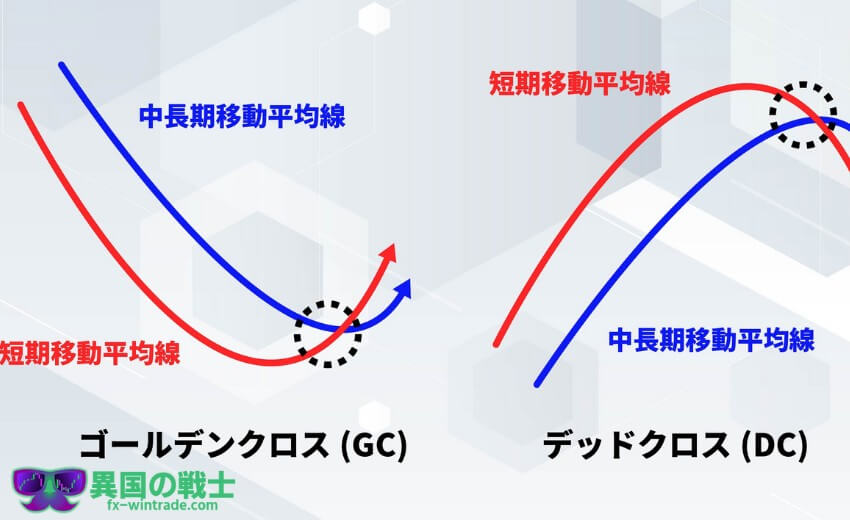 中長期移動平均線

短期移動平均線

ゴールデンクロス (GC)

短期移動平均線

中長期移動平均線

デッドクロス (DC)

異国の戦士
fx-wintrade.com